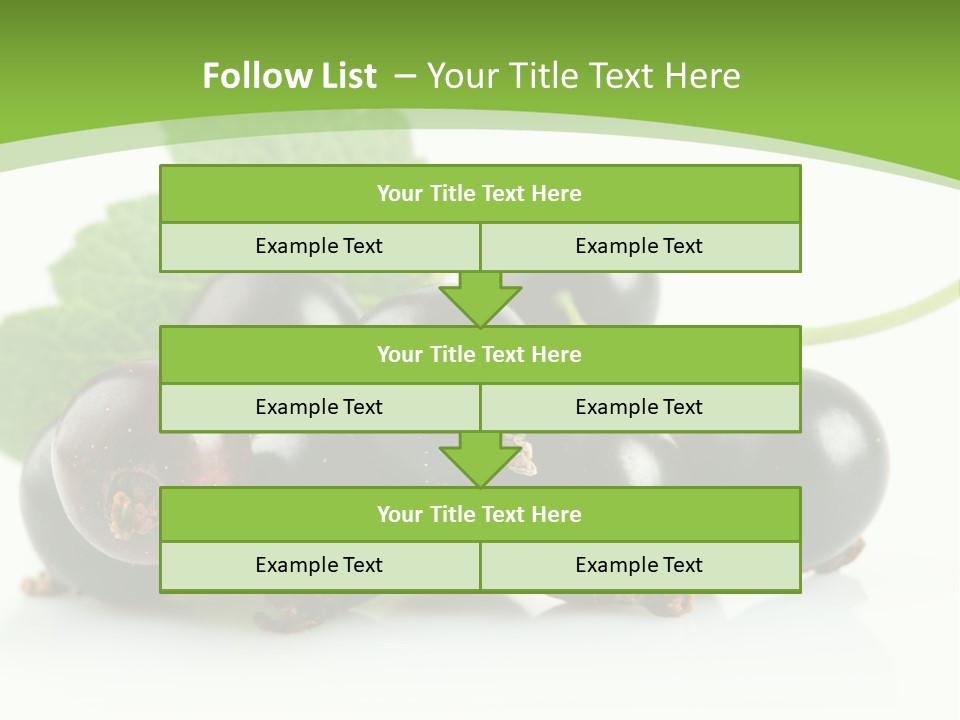 Follow List – Your Title Text Here

Your Title Text Here

Example Text

Example Text

Your Title Text Here

Example Text

Example Text

Your Title Text Here

Example Text

Example Text